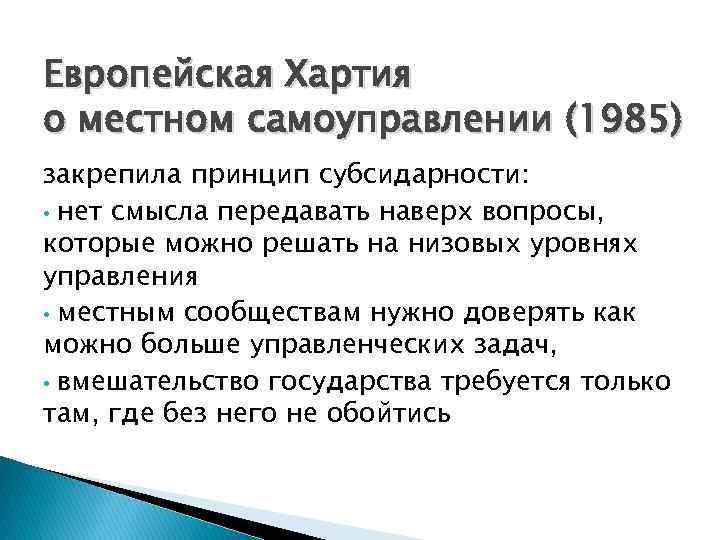 Европейская Хартия
о местном самоуправлении (1985)

закрепила принцип субсидарности:

• нет смысла передавать наверх вопросы, которые можно решать на низовых уровнях управления

• местным сообществам нужно доверять как можно больше управленческих задач,

• вмешательство государства требуется только там, где без него не обойтись